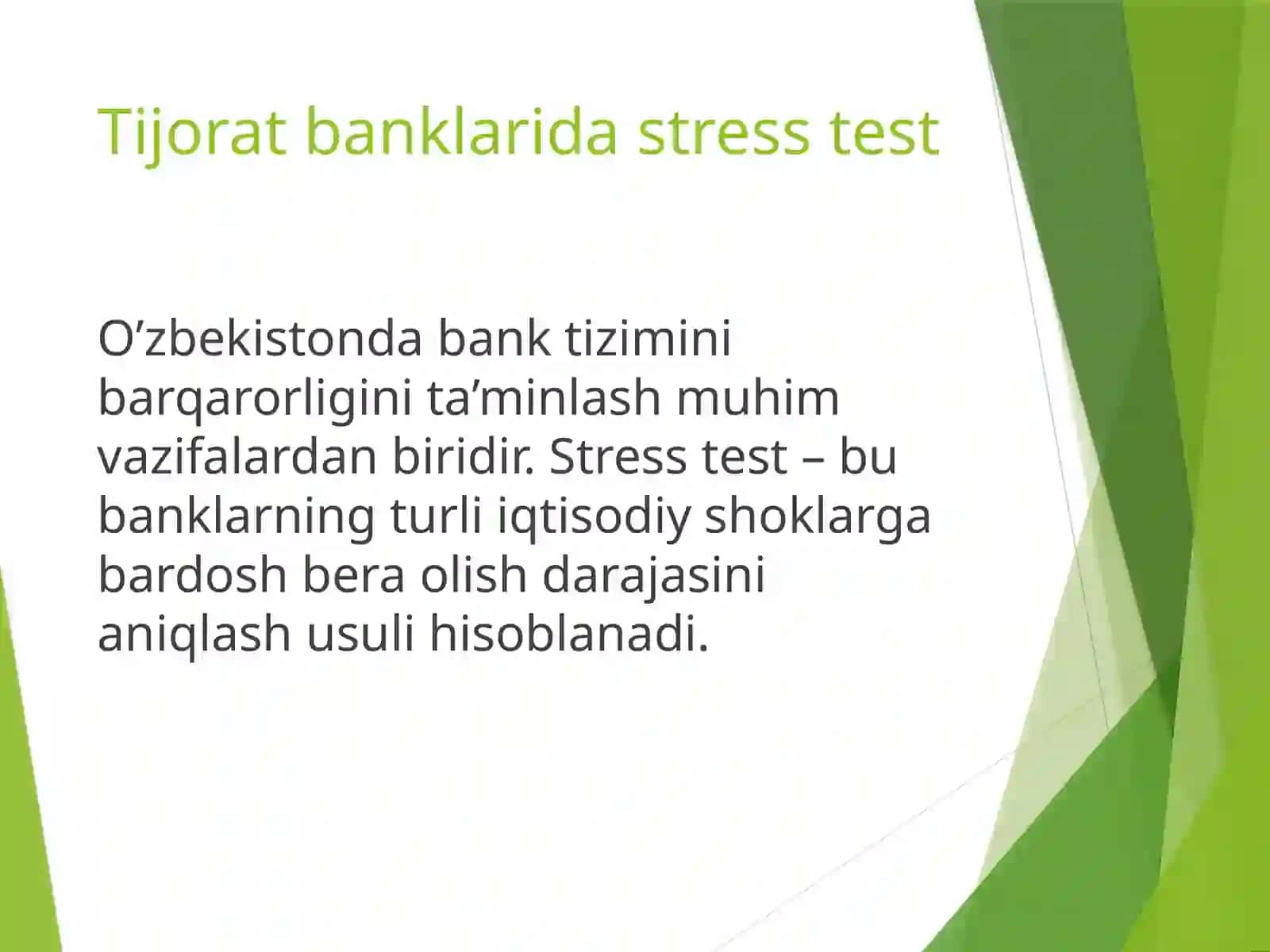 Tijorat banklarida stress test

O’zbekistonda bank tizimini barqarorligini ta’minlash muhim vazifalardan biridir. Stress test – bu banklarning turli iqtisodiy shoklarga bardosh bera olish darajasini aniqlash usuli hisoblanadi.